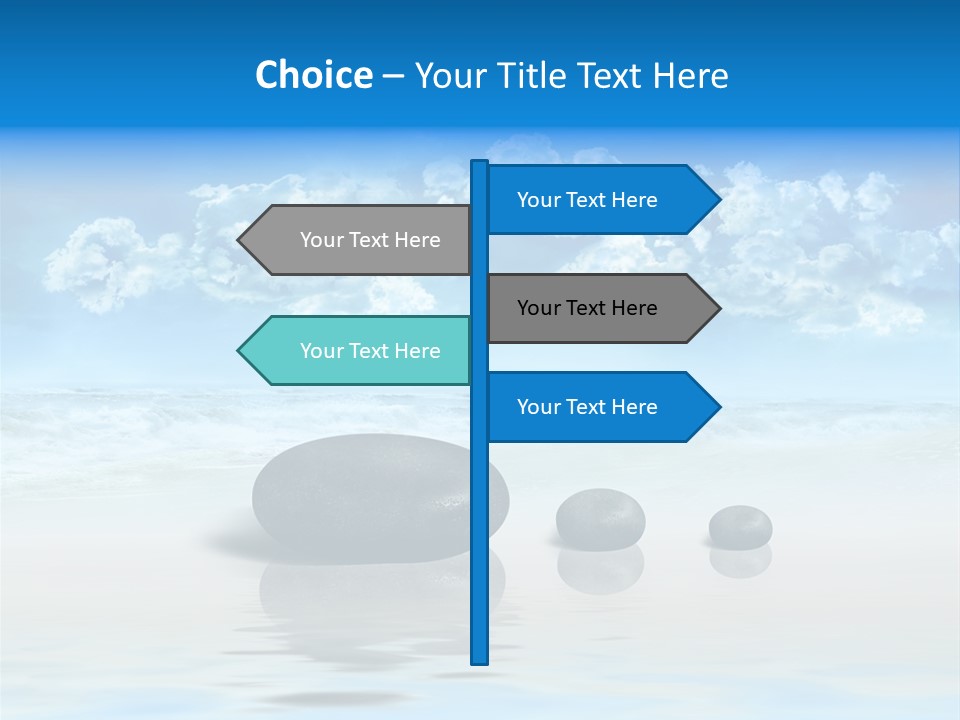 Choice – Your Title Text Here

Your Text Here

Your Text Here

Your Text Here

Your Text Here

Your Text Here